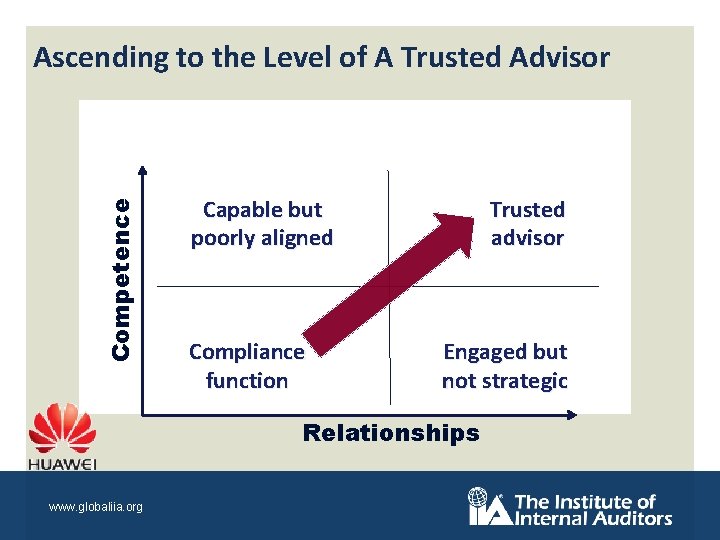 Ascending to the Level of A Trusted Advisor

Competence

Capable but poorly aligned

Trusted advisor

Compliance function

Engaged but not strategic

Relationships

HUAWEI

www.globaliia.org

IIA The Institute of Internal Auditors